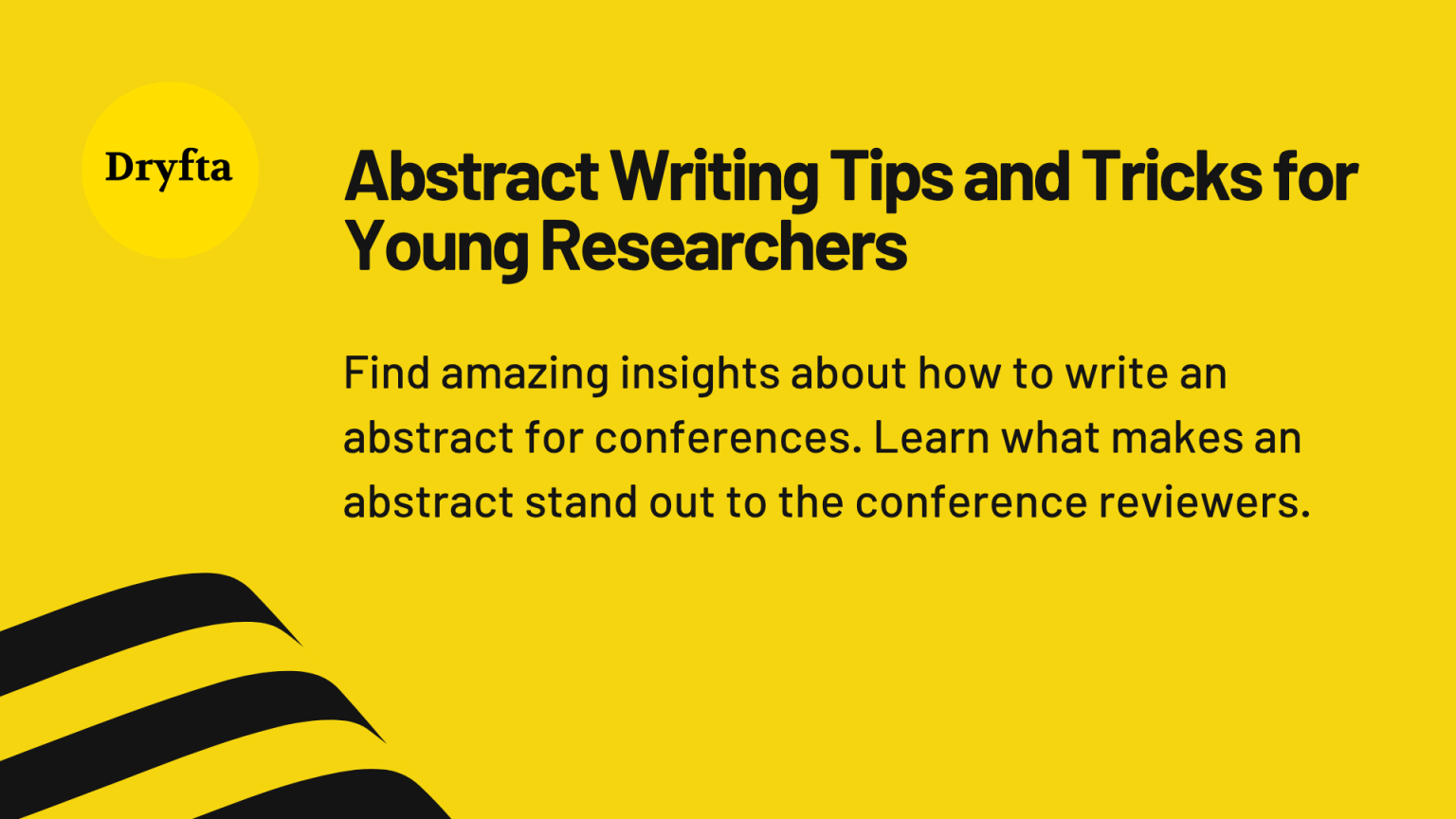 Dryfta

Abstract Writing Tips and Tricks for Young Researchers

Find amazing insights about how to write an abstract for conferences. Learn what makes an abstract stand out to the conference reviewers.